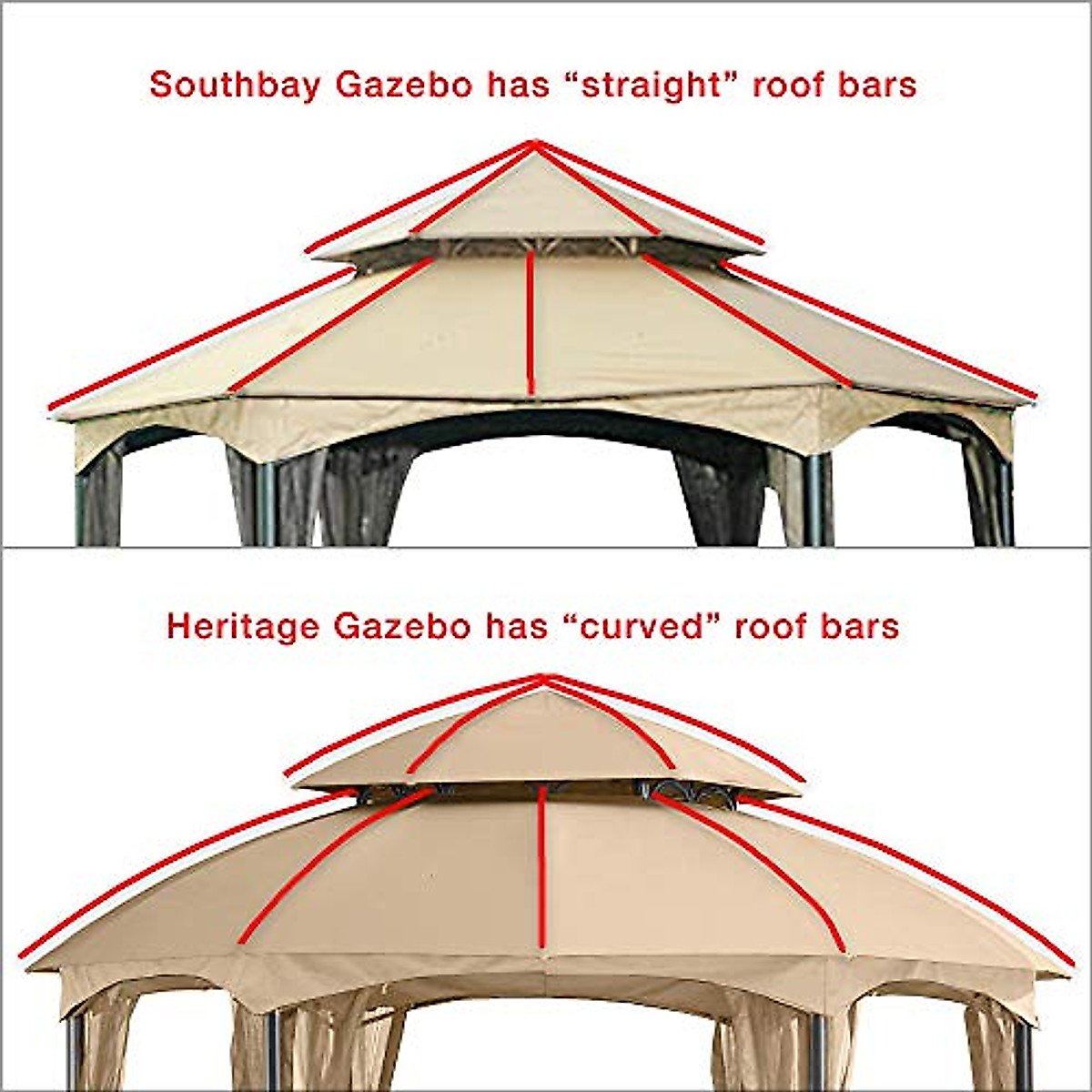 Southbay Gazebo has “straight” roof bars

Heritage Gazebo has “curved” roof bars